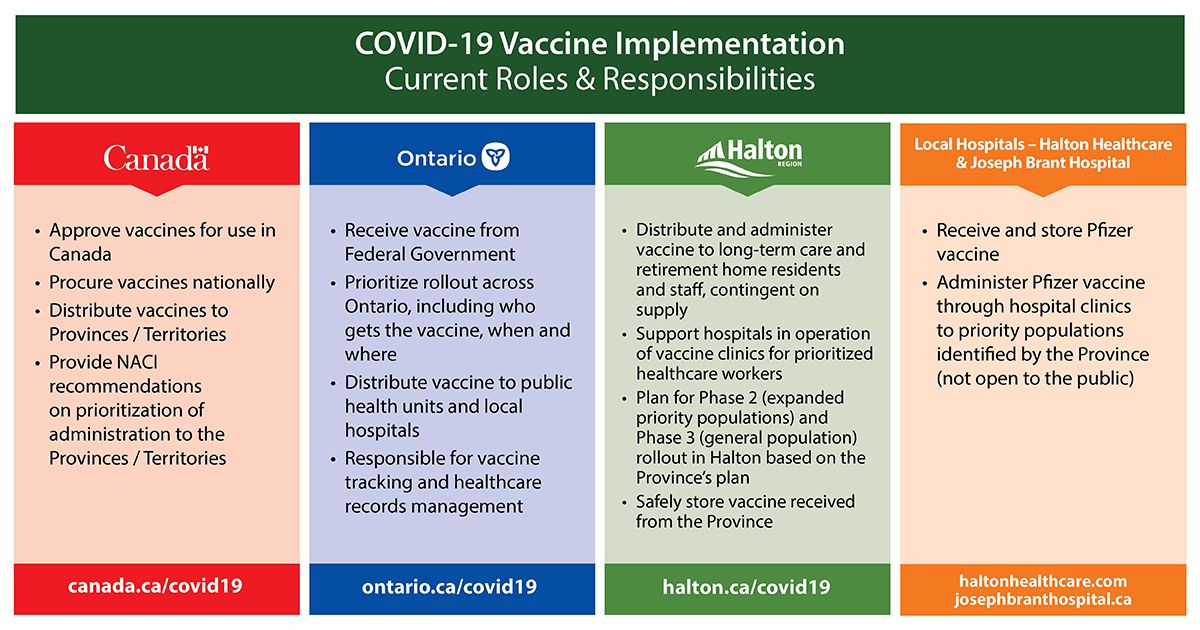 COVID-19 Vaccine Implementation
Current Roles & Responsibilities

Canada

• Approve vaccines for use in Canada
• Procure vaccines nationally
• Distribute vaccines to Provinces / Territories
• Provide NACI recommendations on prioritization of administration to the Provinces / Territories

canada.ca/covid19

Ontario

• Receive vaccine from Federal Government
• Prioritize rollout across Ontario, including who gets the vaccine, when and where
• Distribute vaccine to public health units and local hospitals
• Responsible for vaccine tracking and healthcare records management

ontario.ca/covid19

Halton REGION

• Distribute and administer vaccine to long-term care and retirement home residents and staff, contingent on supply
• Support hospitals in operation of vaccine clinics for prioritized healthcare workers
• Plan for Phase 2 (expanded priority populations) and Phase 3 (general population) rollout in Halton based on the Province's plan
• Safely store vaccine received from the Province

halton.ca/covid19

Local Hospitals – Halton Healthcare & Joseph Brant Hospital

• Receive and store Pfizer vaccine
• Administer Pfizer vaccine through hospital clinics to priority populations identified by the Province (not open to the public)

haltonhealthcare.com
josephbranthospital.ca